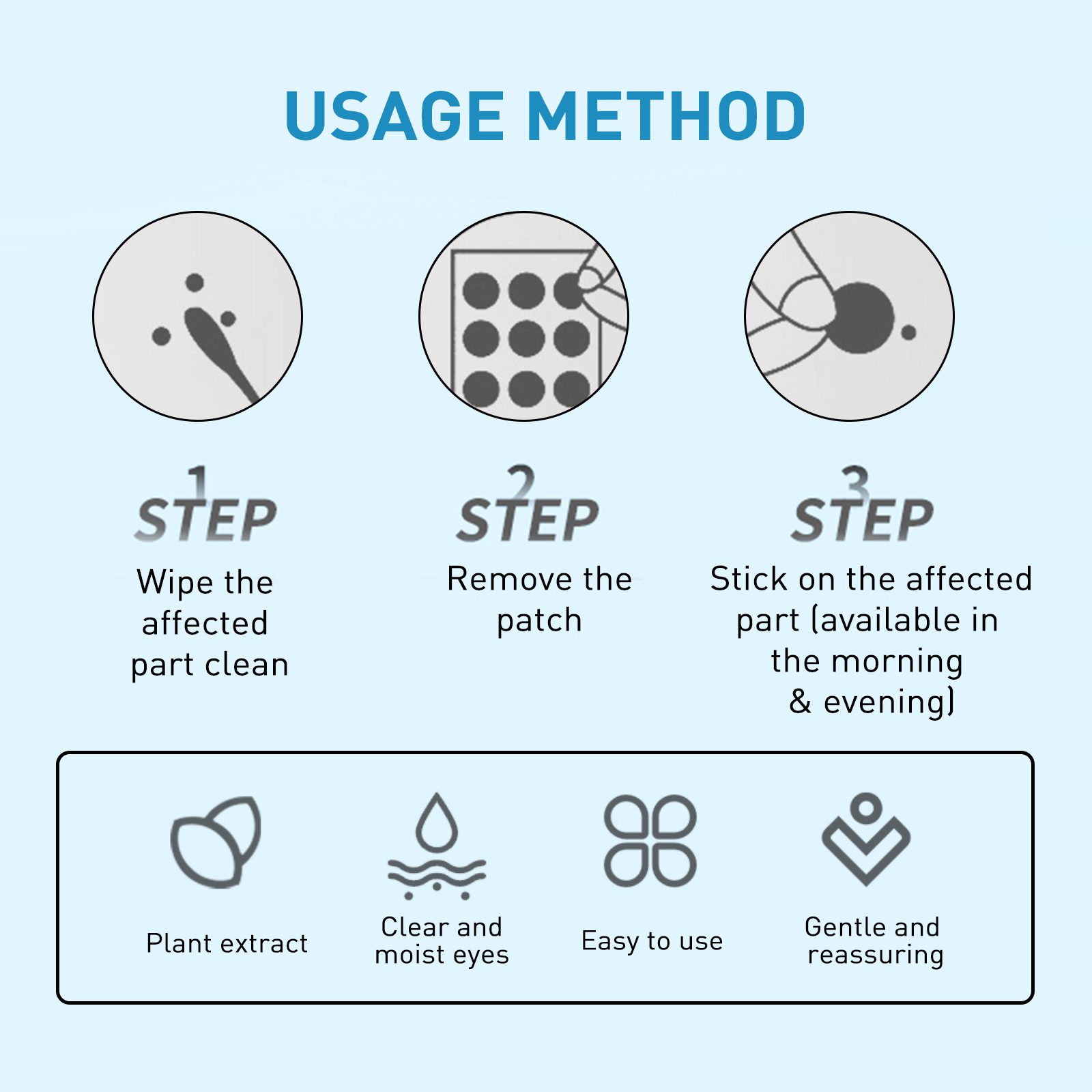 USAGE METHOD

1
STEP
Wipe the affected part clean

2
STEP
Remove the patch

3
STEP
Stick on the affected part (available in the morning & evening)

Plant extract

Clear and moist eyes

Easy to use

Gentle and reassuring